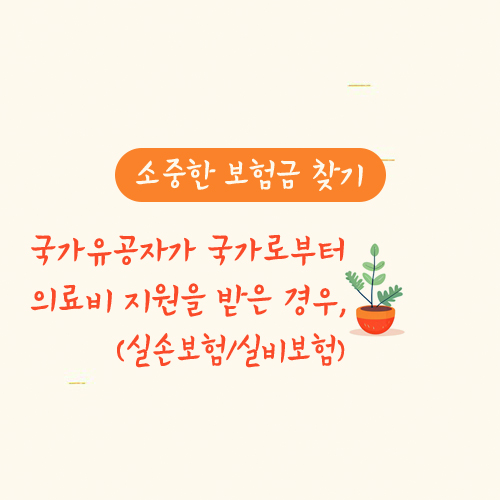 소중한 보험금 찾기

국가유공자가 국가로부터 의료비 지원을 받은 경우, (실손보험/실비보험)